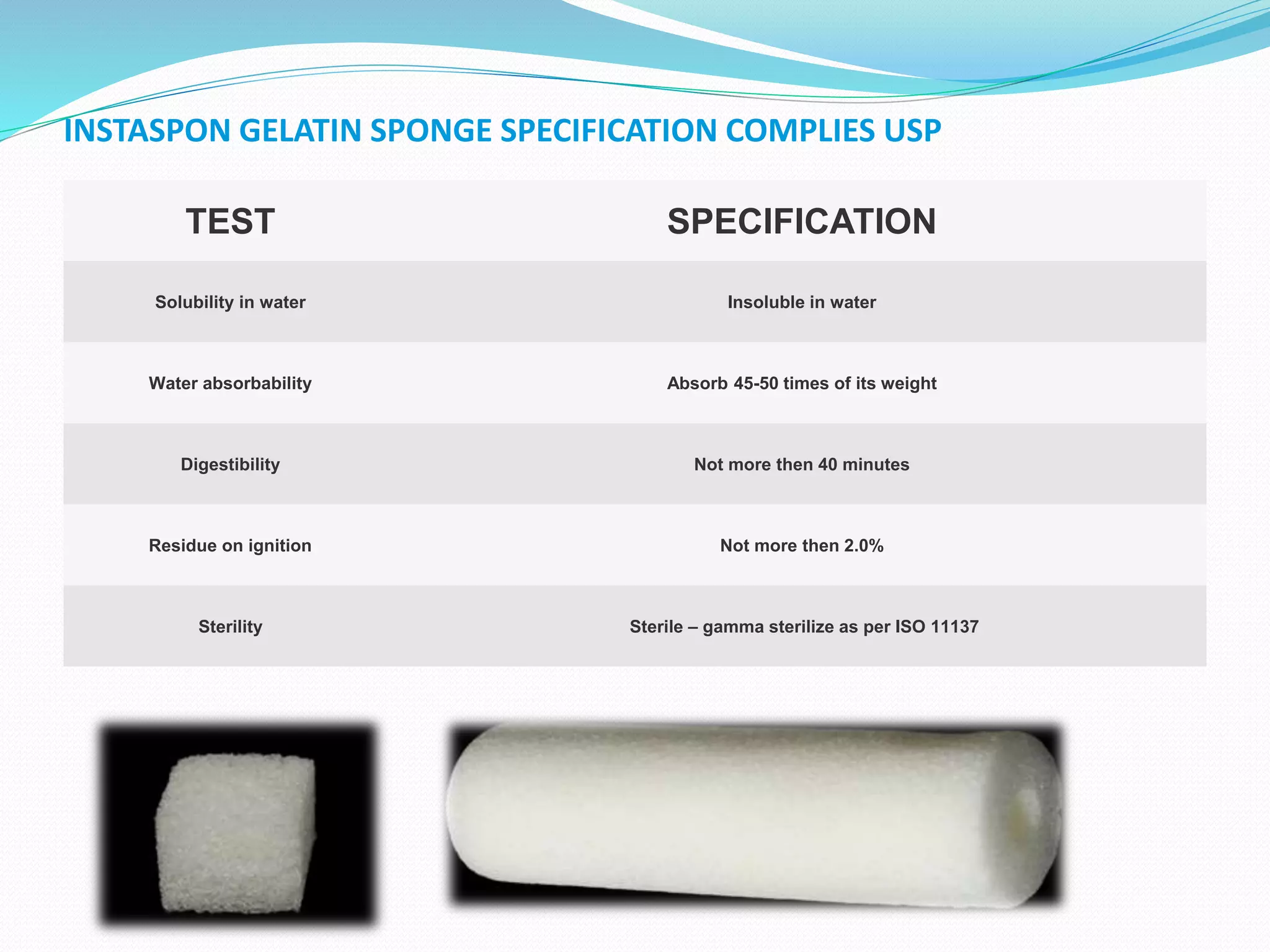 INSTASPON GELATIN SPONGE SPECIFICATION COMPLIES USP

| TEST | SPECIFICATION |
|---|---|
| Solubility in water | Insoluble in water |
| Water absorbability | Absorb 45-50 times of its weight |
| Digestibility | Not more then 40 minutes |
| Residue on ignition | Not more then 2.0% |
| Sterility | Sterile – gamma sterilize as per ISO 11137 |